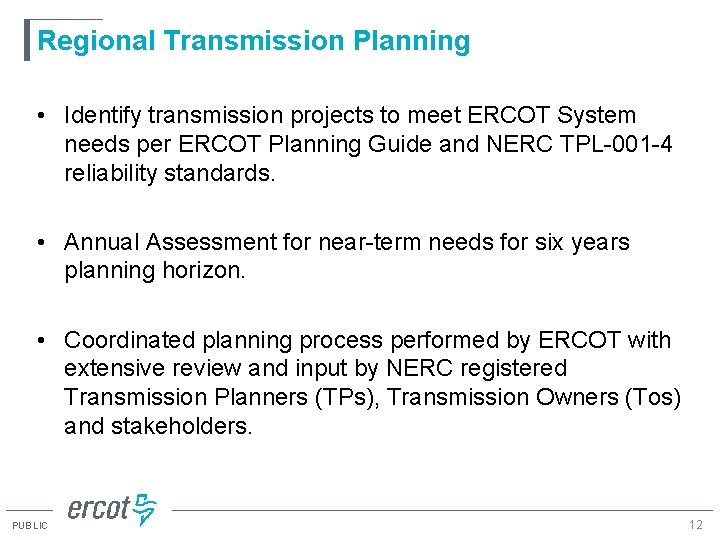 Regional Transmission Planning

• Identify transmission projects to meet ERCOT System needs per ERCOT Planning Guide and NERC TPL-001-4 reliability standards.

• Annual Assessment for near-term needs for six years planning horizon.

• Coordinated planning process performed by ERCOT with extensive review and input by NERC registered Transmission Planners (TPs), Transmission Owners (Tos) and stakeholders.

PUBLIC

ercot

12